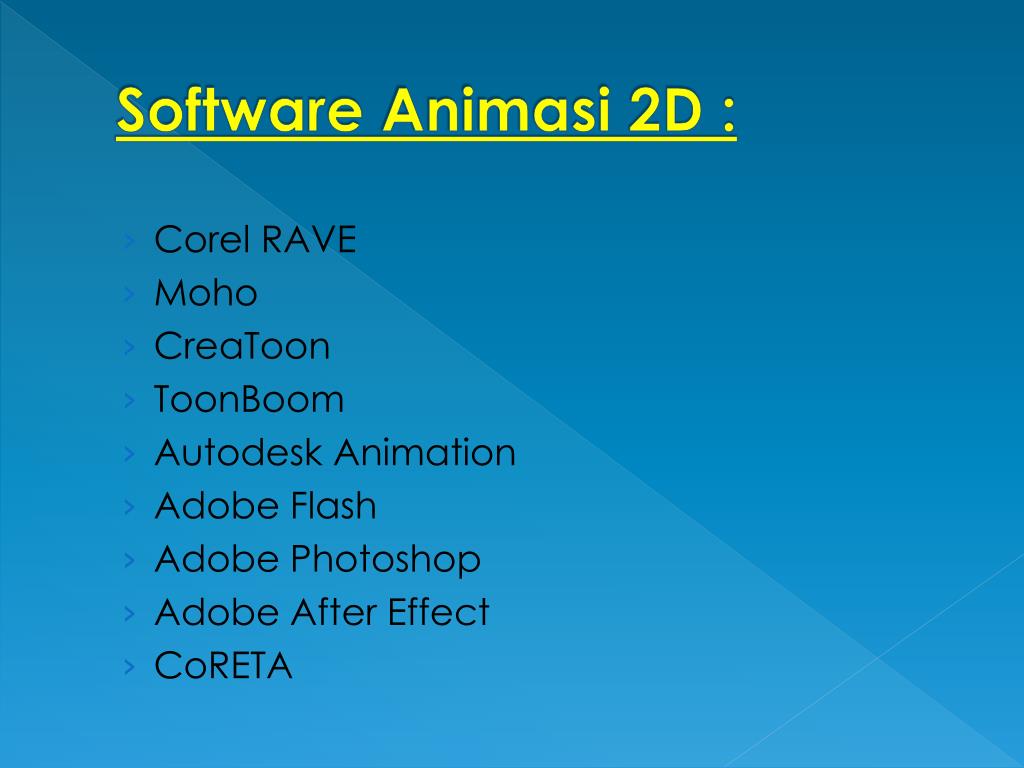 Software Animasi 2D :

› Corel RAVE
› Moho
› CreaToon
› ToonBoom
› Autodesk Animation
› Adobe Flash
› Adobe Photoshop
› Adobe After Effect
› CoRETA